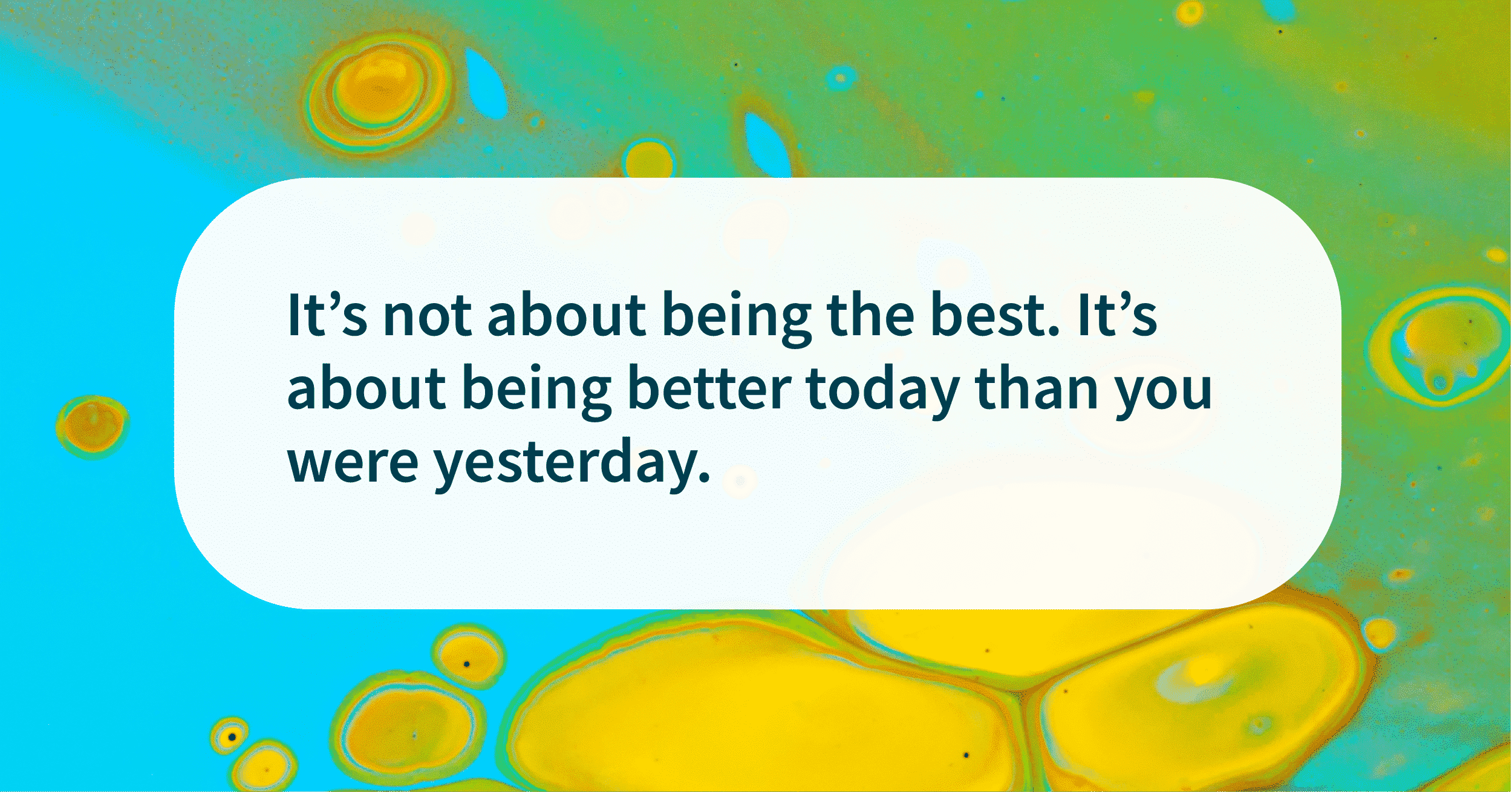 It’s not about being the best. It’s about being better today than you were yesterday.